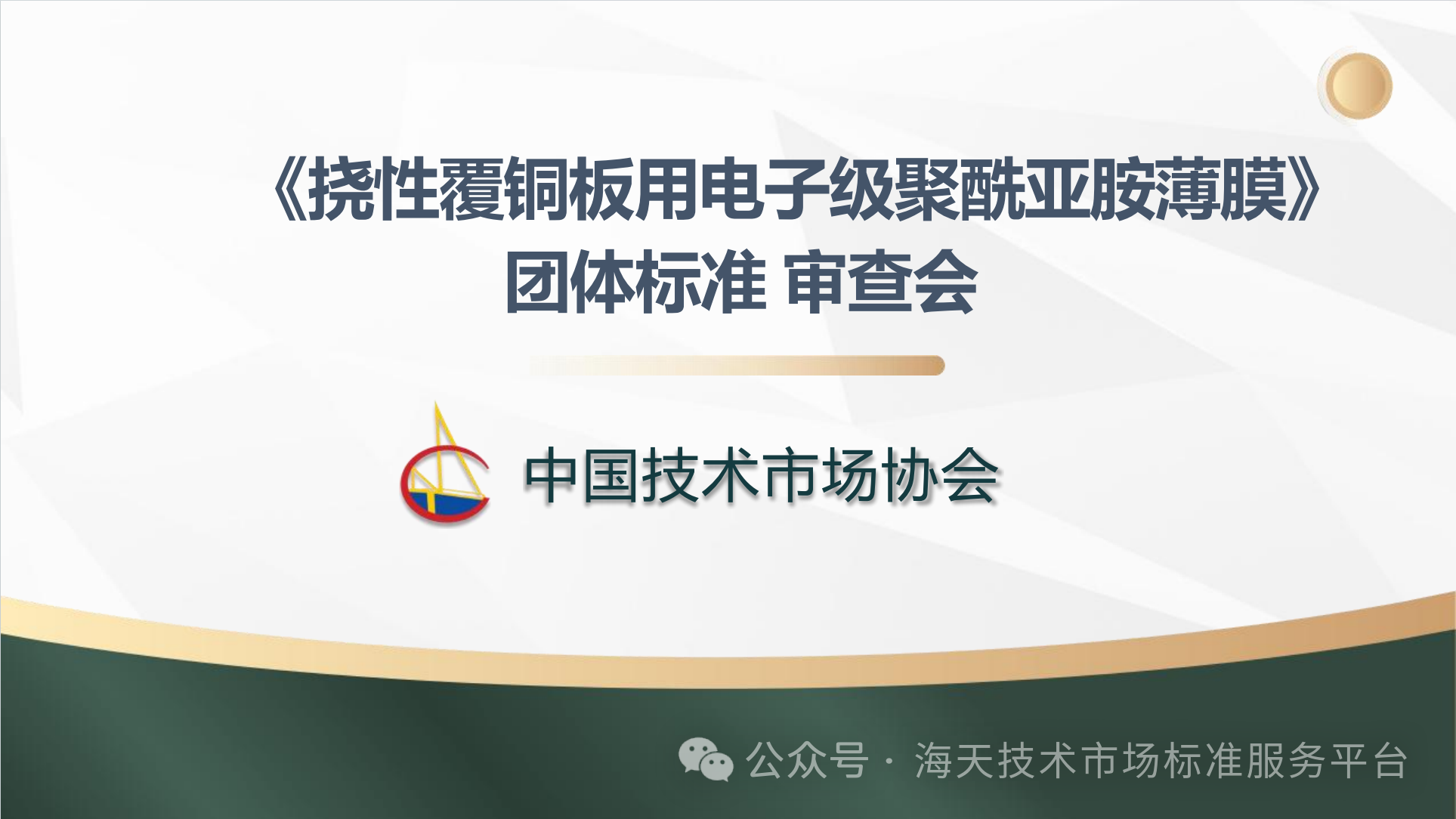 《挠性覆铜板用电子级聚酰亚胺薄膜》
团体标准 审查会

中国技术市场协会

公众号 · 海天技术市场标准服务平台